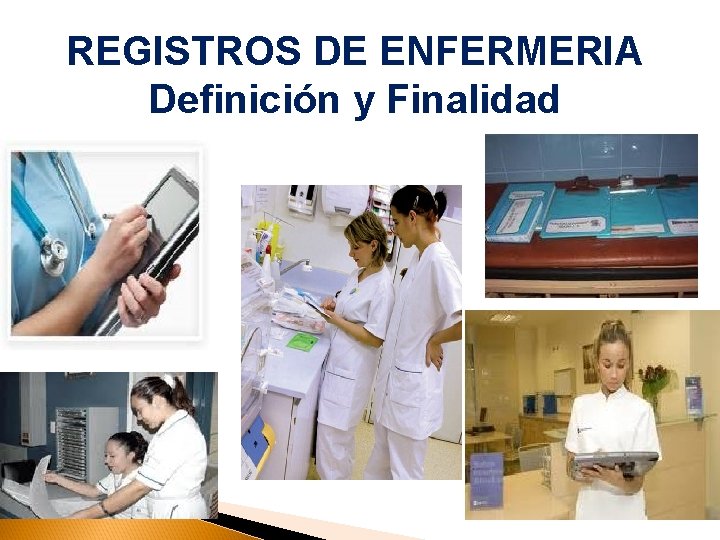 REGISTROS DE ENFERMERIA
Definición y Finalidad